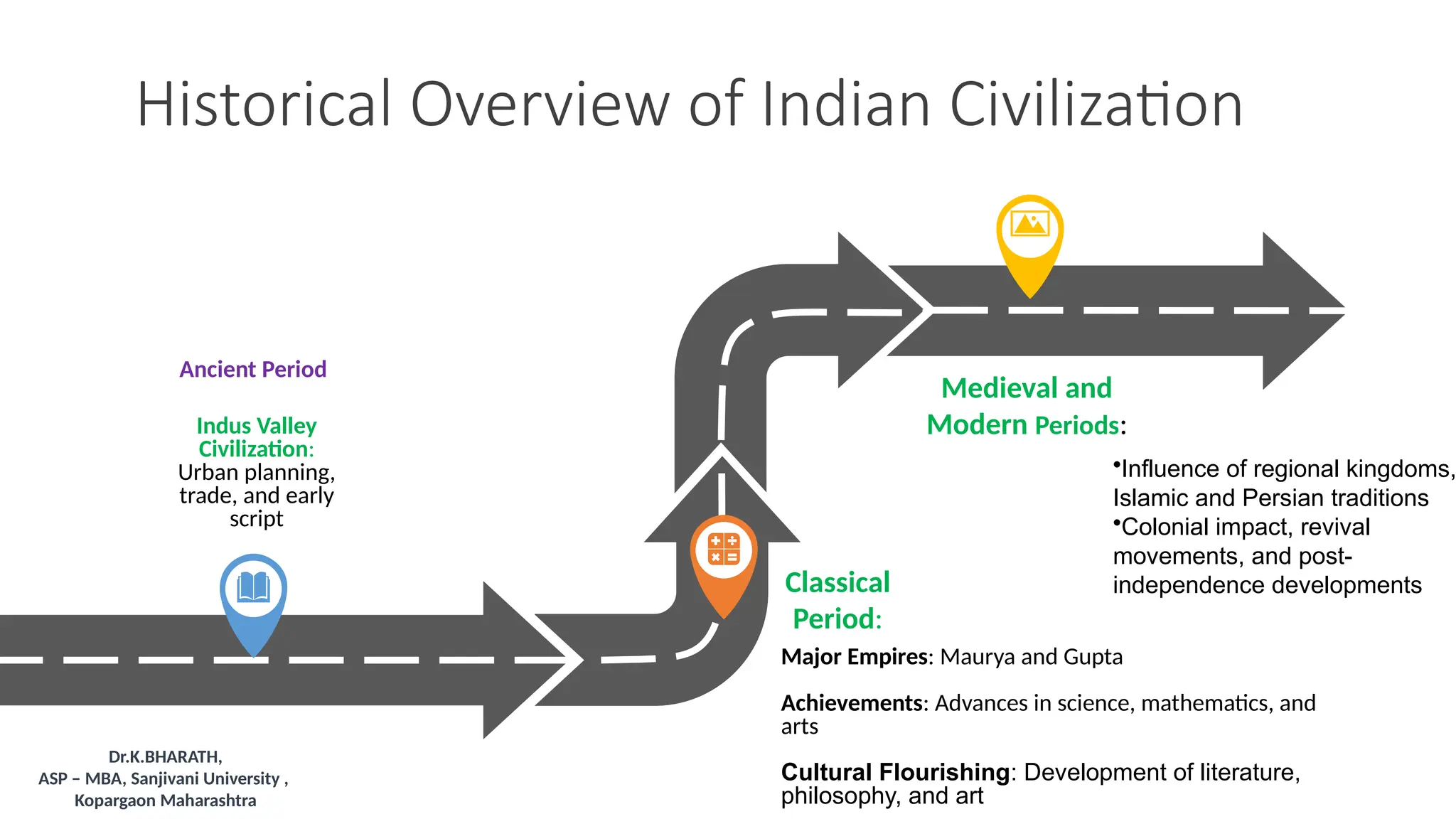 Historical Overview of Indian Civilization

Ancient Period

Indus Valley Civilization: Urban planning, trade, and early script

Classical Period:

Major Empires: Maurya and Gupta

Achievements: Advances in science, mathematics, and arts

Cultural Flourishing: Development of literature, philosophy, and art

Medieval and Modern Periods:

•Influence of regional kingdoms, Islamic and Persian traditions
•Colonial impact, revival movements, and post-independence developments

Dr.K.BHARATH,
ASP – MBA, Sanjivani University ,
Kopargaon Maharashtra